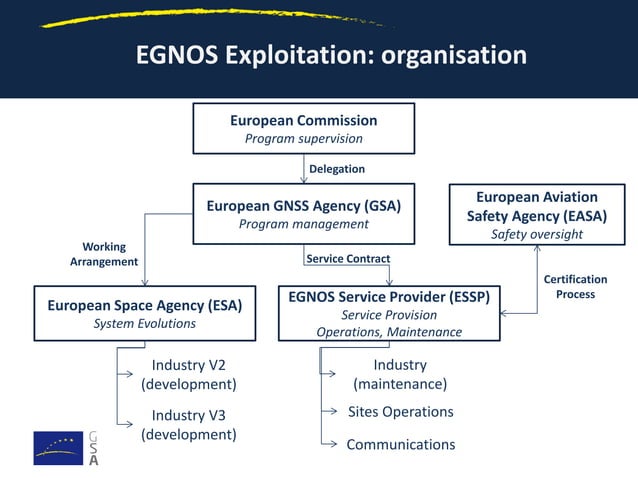 EGNOS Exploitation: organisation

European Commission
Program supervision

Delegation

European GNSS Agency (GSA)
Program management

European Aviation Safety Agency (EASA)
Safety oversight

Working Arrangement

Service Contract

Certification Process

European Space Agency (ESA)
System Evolutions

EGNOS Service Provider (ESSP)
Service Provision
Operations, Maintenance

Industry V2
(development)

Industry V3
(development)

Industry
(maintenance)

Sites Operations

Communications

GSA